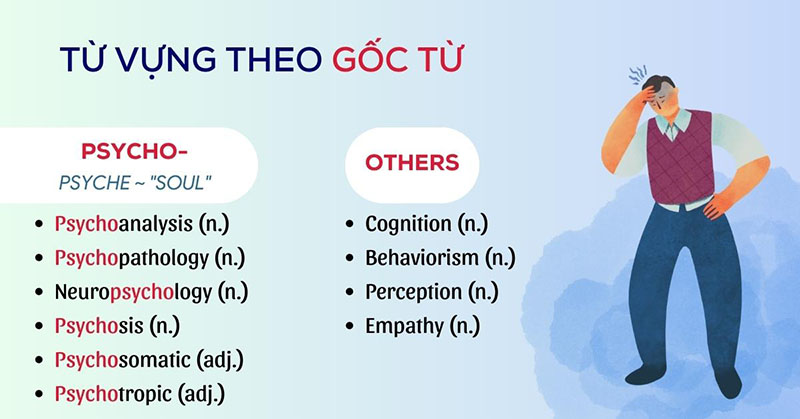 TỪ VỰNG THEO GỐC TỪ

PSYCHO-
PSYCHE ~ "SOUL"

- Psychoanalysis (n.)
- Psychopathology (n.)
- Neuropsychology (n.)
- Psychosis (n.)
- Psychosomatic (adj.)
- Psychotropic (adj.)

OTHERS

- Cognition (n.)
- Behaviorism (n.)
- Perception (n.)
- Empathy (n.)